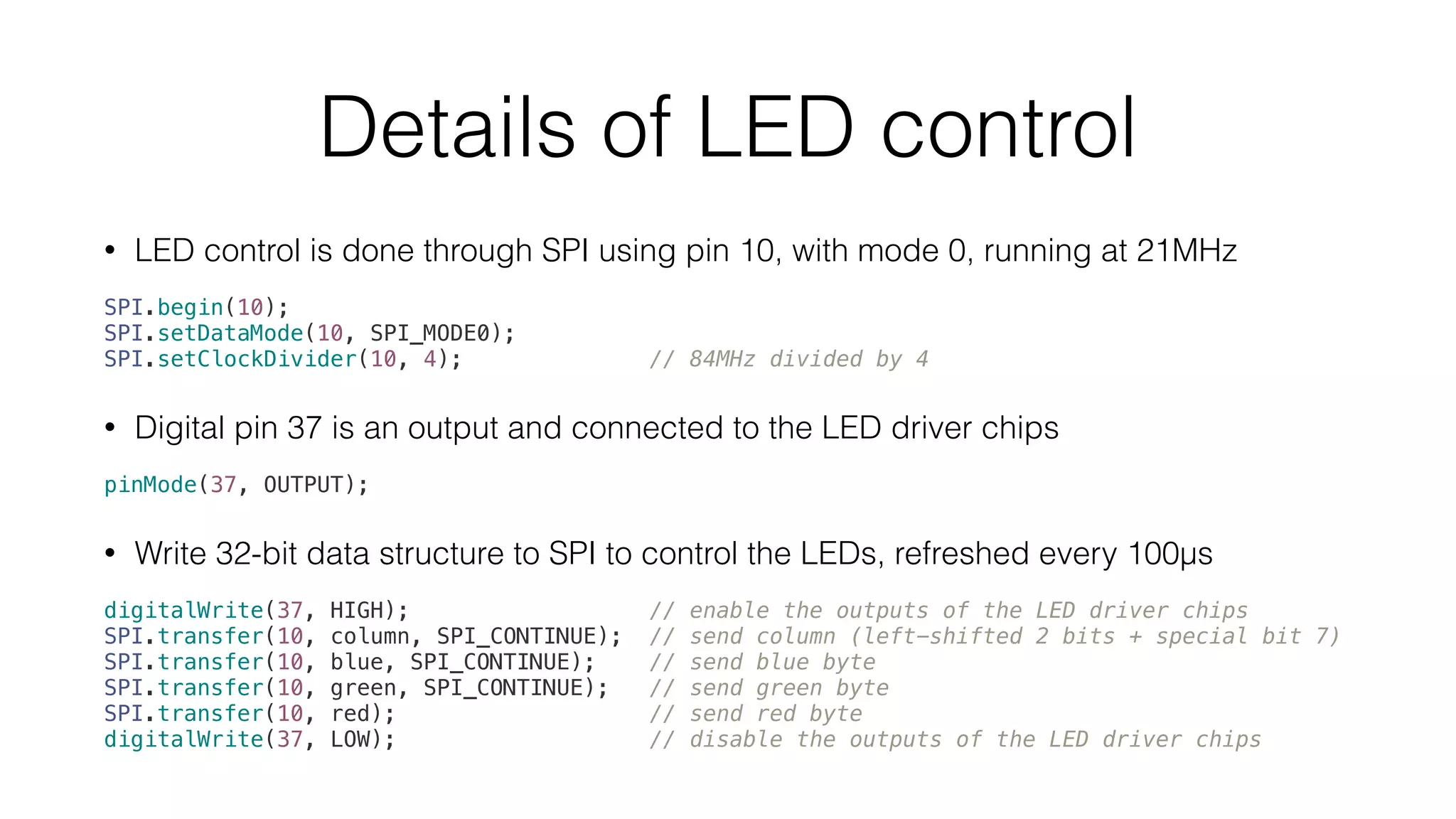 Details of LED control

• LED control is done through SPI using pin 10, with mode 0, running at 21MHz

SPI.begin(10);
SPI.setDataMode(10, SPI_MODE0);
SPI.setClockDivider(10, 4); // 84MHz divided by 4

• Digital pin 37 is an output and connected to the LED driver chips

pinMode(37, OUTPUT);

• Write 32-bit data structure to SPI to control the LEDs, refreshed every 100μs

digitalWrite(37, HIGH); // enable the outputs of the LED driver chips
SPI.transfer(10, column, SPI_CONTINUE); // send column (left-shifted 2 bits + special bit 7)
SPI.transfer(10, blue, SPI_CONTINUE); // send blue byte
SPI.transfer(10, green, SPI_CONTINUE); // send green byte
SPI.transfer(10, red); // send red byte
digitalWrite(37, LOW); // disable the outputs of the LED driver chips